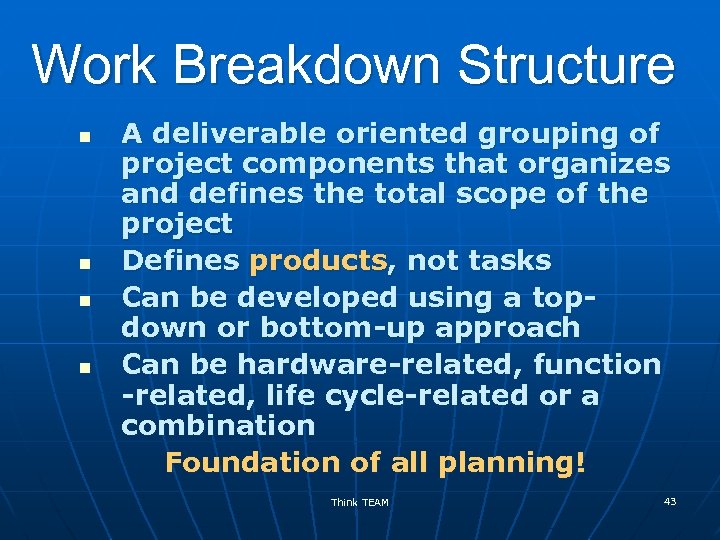 Work Breakdown Structure

- A deliverable oriented grouping of project components that organizes and defines the total scope of the project
- Defines products, not tasks
- Can be developed using a top-down or bottom-up approach
- Can be hardware-related, function -related, life cycle-related or a combination

Foundation of all planning!

Think TEAM

43